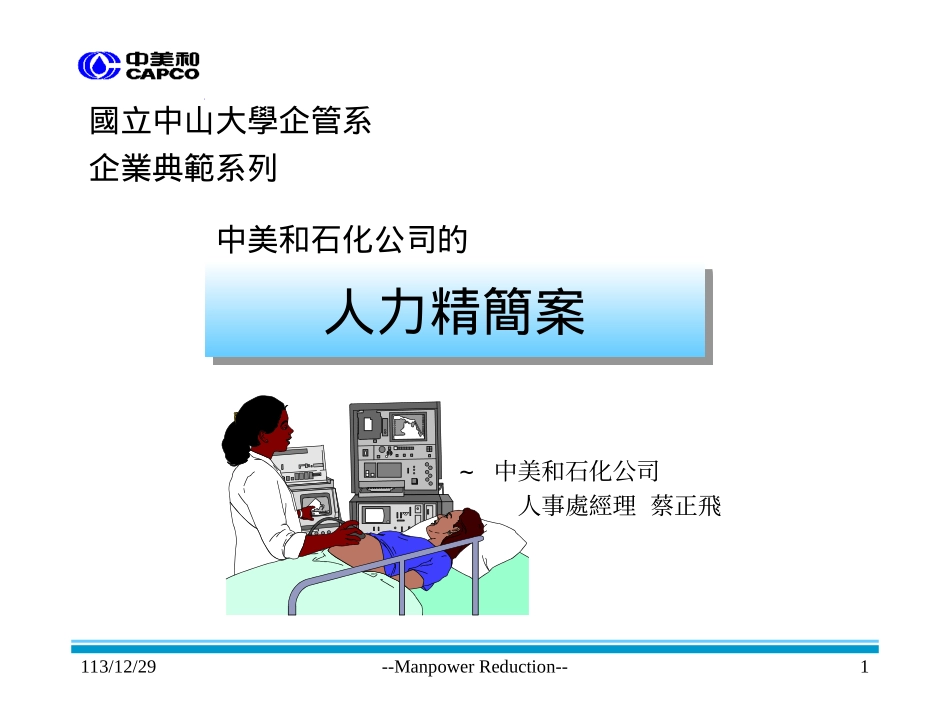 中美和
CAPCO

國立中山大學企管系
企業典範系列

中美和石化公司的

人力精簡案

~ 中美和石化公司
人事處經理 蔡正飛

113/12/29

--Manpower Reduction--

1